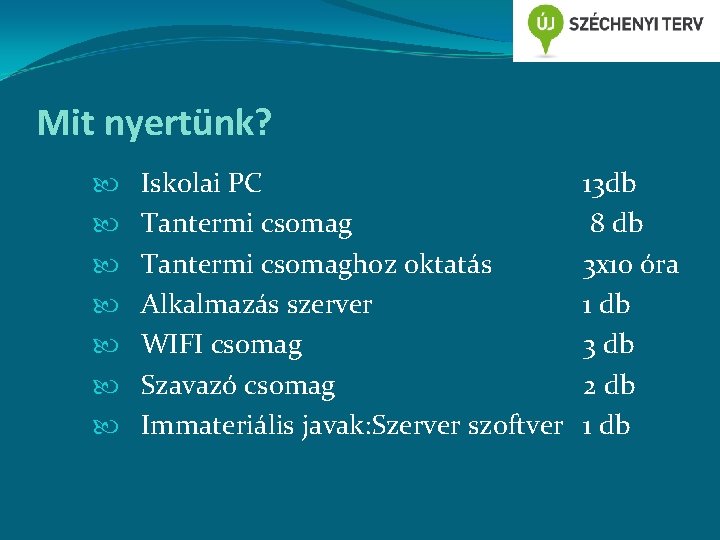 ÚJ SZÉCHENYI TERV

Mit nyertünk?

Iskolai PC 13db
Tantermi csomag 8 db
Tantermi csomaghoz oktatás 3x10 óra
Alkalmazás szerver 1 db
WIFI csomag 3 db
Szavazó csomag 2 db
Immateriális javak:Szerver szoftver 1 db